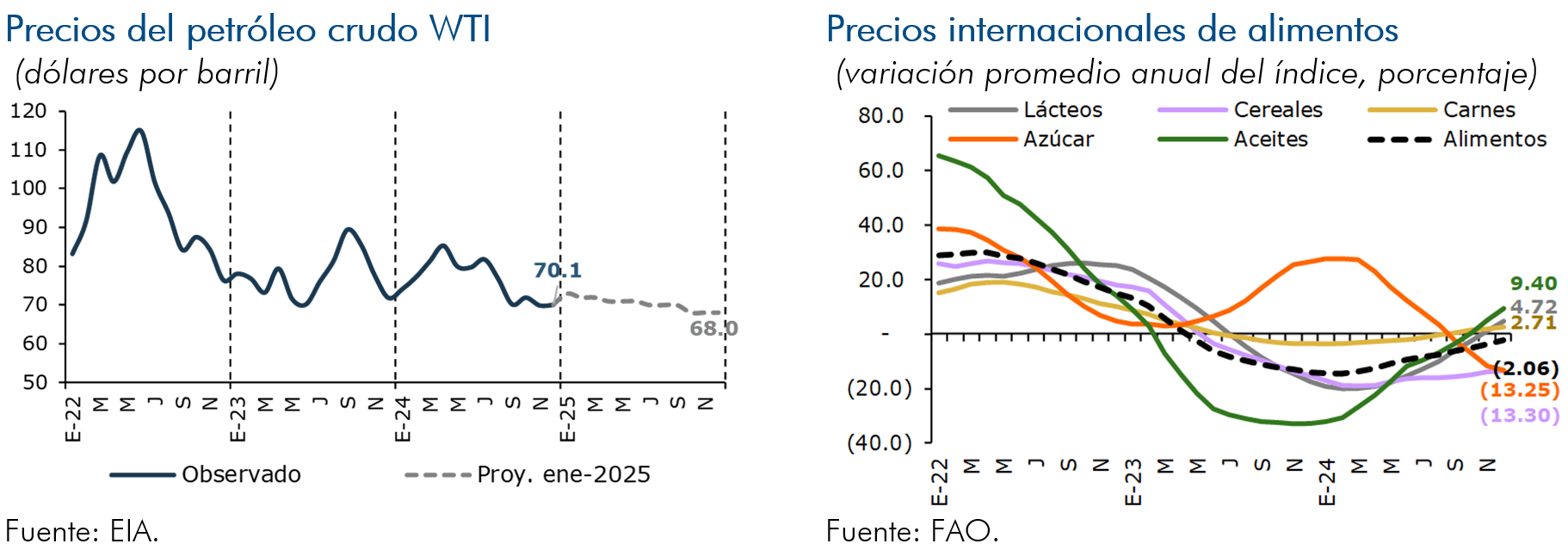 Precios del petróleo crudo WTI
(dólares por barril)

120
110
100
90
80
70
60
50

70.1
68.0

E-22 M M J S N E-23 M M J S N E-24 M M J S N E-25 M M J S N

Observado
Proy. ene-2025

Fuente: EIA.

Precios internacionales de alimentos
(variación promedio anual del índice, porcentaje)

Lácteos
Cereales
Carnes
Azúcar
Aceites
Alimentos

80.0
60.0
40.0
20.0
-
(20.0)
(40.0)

9.40
4.72
2.71
(2.06)
(13.25)
(13.30)

E-22 M M J S N E-23 M M J S N E-24 M M J S N

Fuente: FAO.